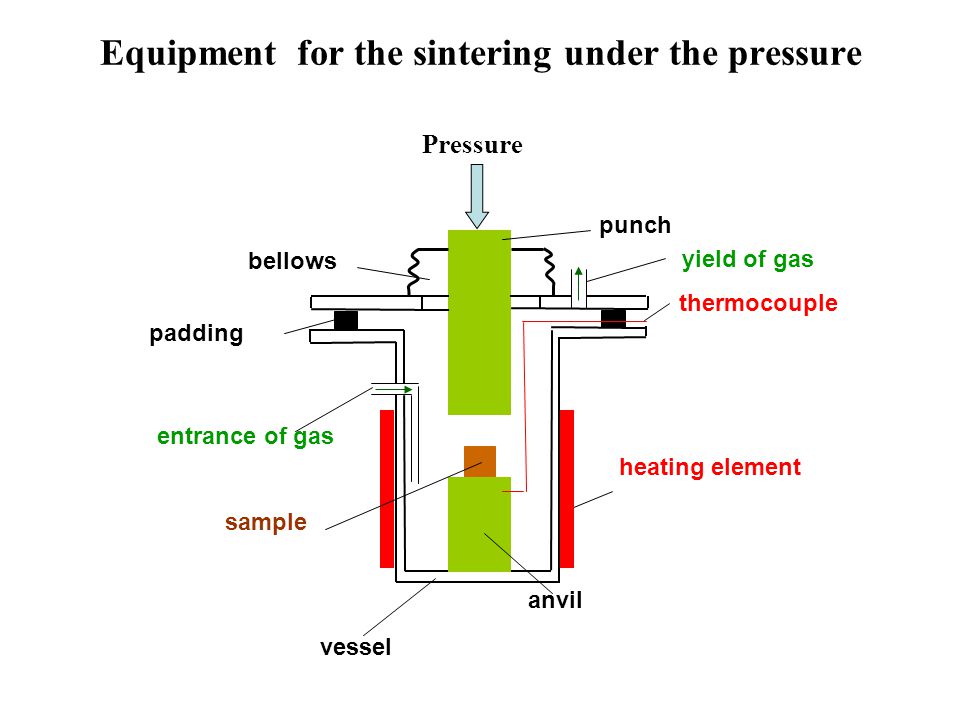 Equipment for the sintering under the pressure

Pressure

punch

bellows

yield of gas

thermocouple

padding

entrance of gas

heating element

sample

anvil

vessel